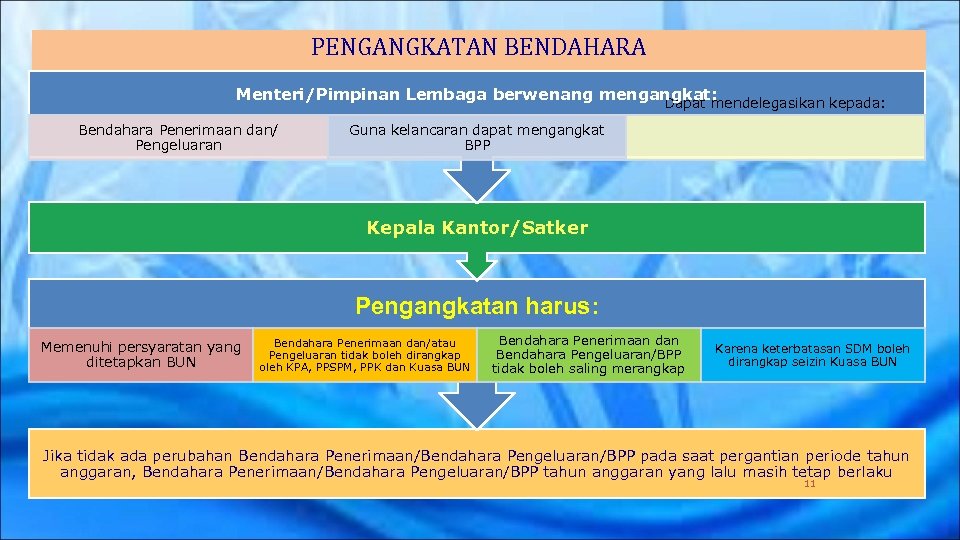 PENGANGKATAN BENDAHARA

Menteri/Pimpinan Lembaga berwenang mengangkat:

Dapat mendelegasikan kepada:

Bendahara Penerimaan dan/ Pengeluaran

Guna kelancaran dapat mengangkat BPP

Kepala Kantor/Satker

Pengangkatan harus:

Memenuhi persyaratan yang ditetapkan BUN

Bendahara Penerimaan dan/atau Pengeluaran tidak boleh dirangkap oleh KPA, PPSPM, PPK dan Kuasa BUN

Bendahara Penerimaan dan Bendahara Pengeluaran/BPP tidak boleh saling merangkap

Karena keterbatasan SDM boleh dirangkap seizin Kuasa BUN

Jika tidak ada perubahan Bendahara Penerimaan/Bendahara Pengeluaran/BPP pada saat pergantian periode tahun anggaran, Bendahara Penerimaan/Bendahara Pengeluaran/BPP tahun anggaran yang lalu masih tetap berlaku

11